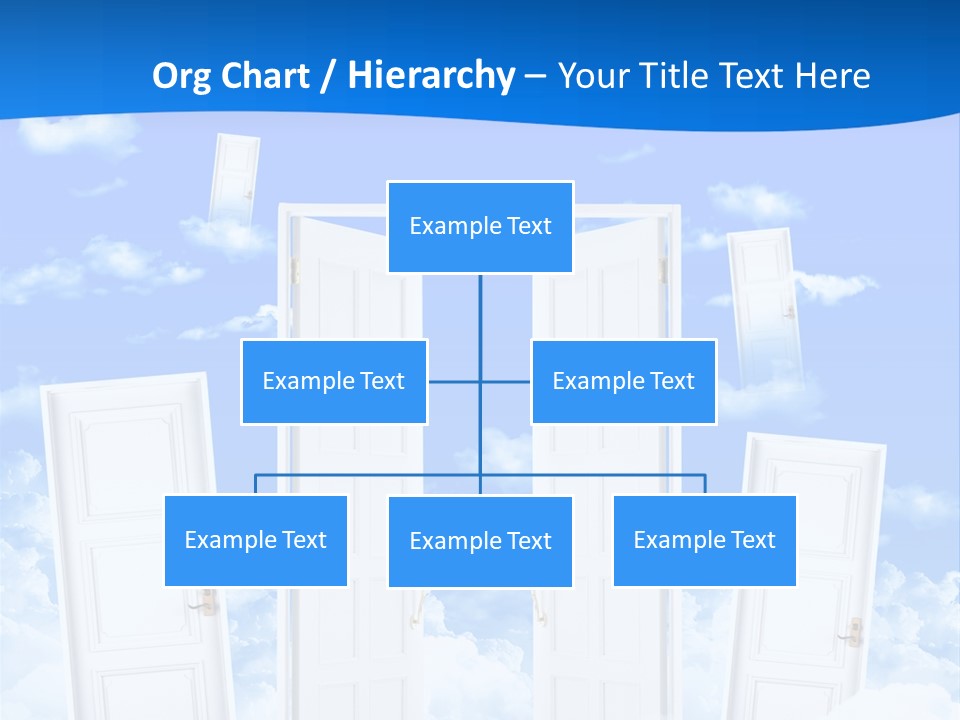 Org Chart / Hierarchy – Your Title Text Here

Example Text

Example Text

Example Text

Example Text

Example Text

Example Text